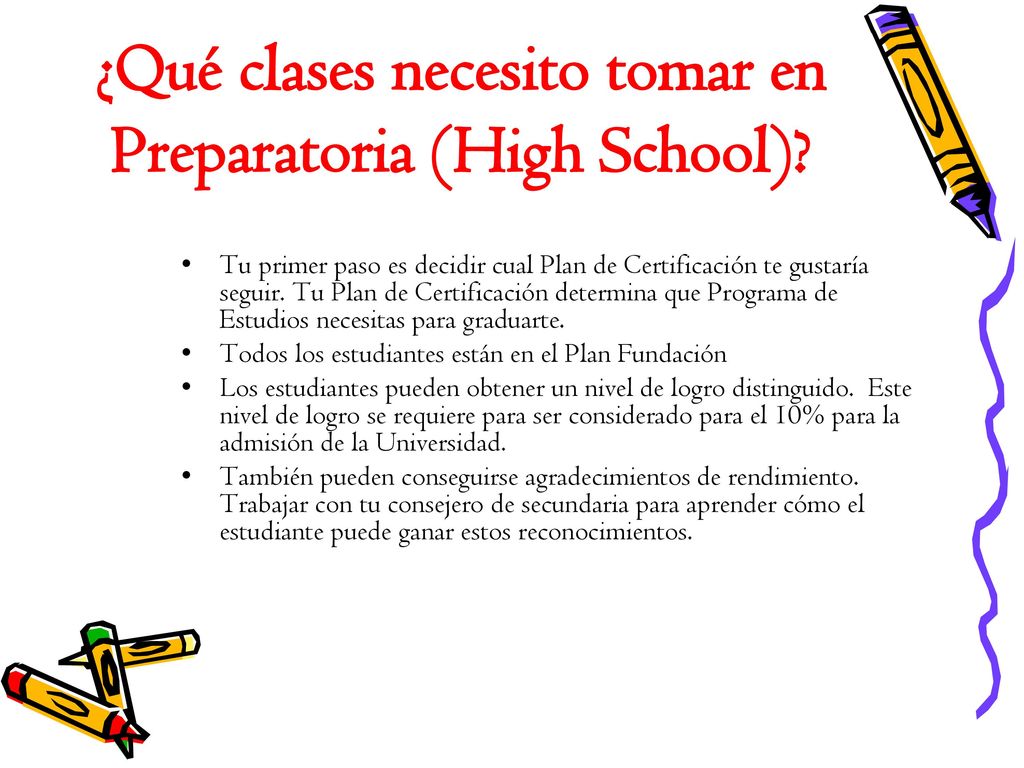 ¿Qué clases necesito tomar en Preparatoria (High School)?

• Tu primer paso es decidir cual Plan de Certificación te gustaría seguir. Tu Plan de Certificación determina que Programa de Estudios necesitas para graduarte.
• Todos los estudiantes están en el Plan Fundación
• Los estudiantes pueden obtener un nivel de logro distinguido. Este nivel de logro se requiere para ser considerado para el 10% para la admisión de la Universidad.
• También pueden conseguirse agradecimientos de rendimiento. Trabajar con tu consejero de secundaria para aprender cómo el estudiante puede ganar estos reconocimientos.